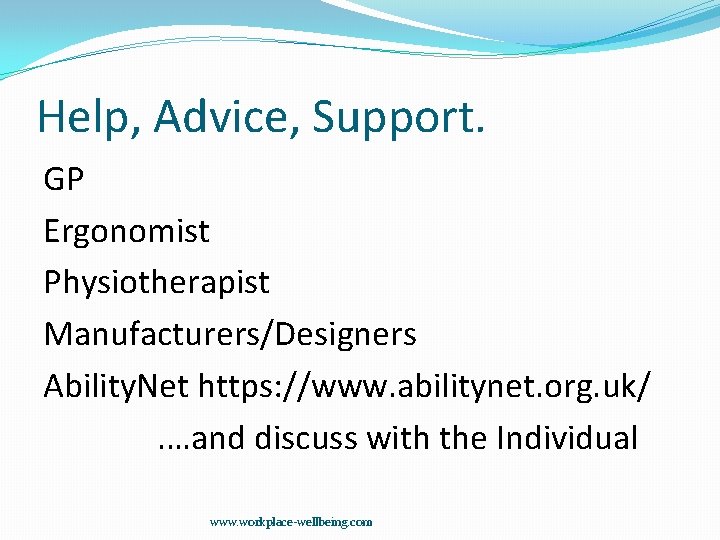 Help, Advice, Support.

GP

Ergonomist

Physiotherapist

Manufacturers/Designers

AbilityNet https://www.abilitynet.org.uk/

....and discuss with the Individual

www.workplace-wellbeing.com